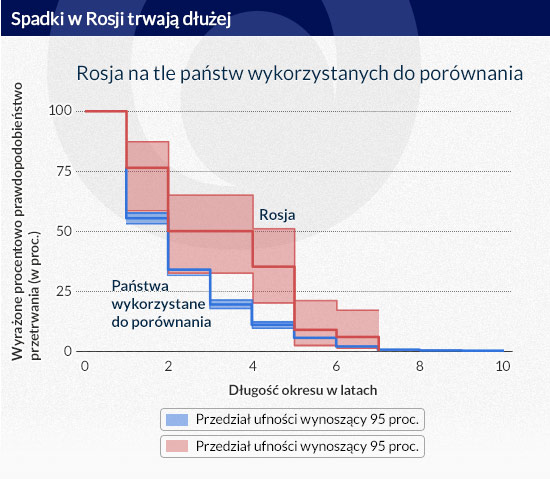 Spadki w Rosji trwają dłużej

Rosja na tle państw wykorzystanych do porównania

Wyrażone procentowo prawdopodobieństwo przetrwania (w proc.)

100
75
50
25
0

Rosja

Państwa wykorzystane do porównania

0 2 4 6 8 10

Długość okresu w latach

Przedział ufności wynoszący 95 proc.

Przedział ufności wynoszący 95 proc.